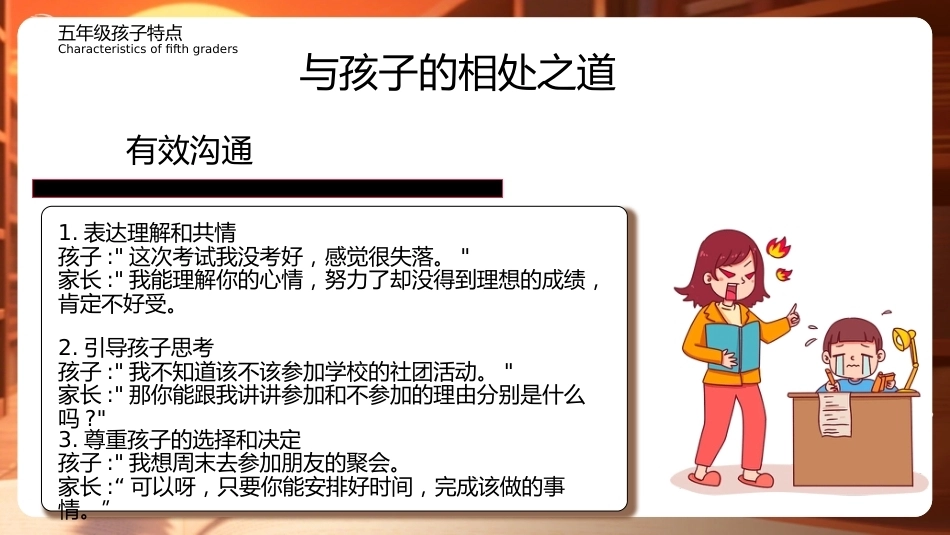 五年级孩子特点
Characteristics of fifth graders

与孩子的相处之道

有效沟通

1.表达理解和共情
孩子：“这次考试我没考好，感觉很失落。”
家长：“我能理解你的心情，努力了却没得到理想的成绩，肯定不好受。

2.引导孩子思考
孩子：“我不知道该不该参加学校的社团活动。”
家长：“那你能跟我讲讲参加和不参加的理由分别是什么吗？”
3.尊重孩子的选择和决定
孩子：“我想周末去参加朋友的聚会。
家长：“可以呀，只要你能安排好时间，完成该做的事情。”